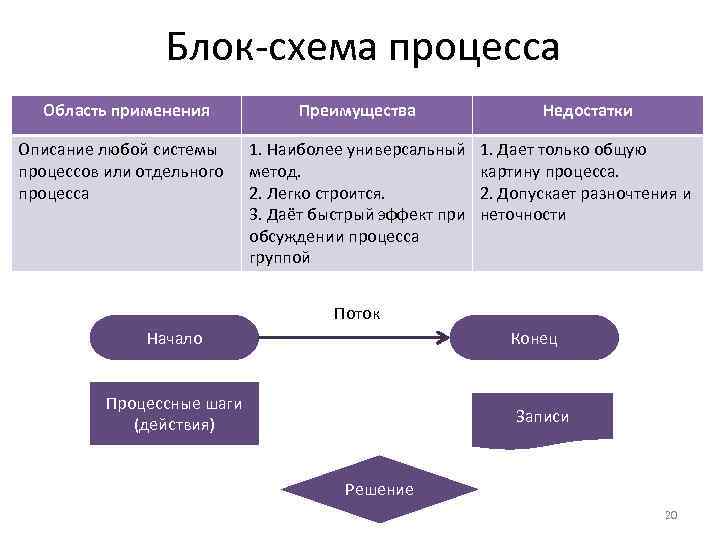 Блок-схема процесса

| Область применения | Преимущества | Недостатки |
|---|---|---|
| Описание любой системы процессов или отдельного процесса | 1. Наиболее универсальный метод. 2. Легко строится. 3. Даёт быстрый эффект при обсуждении процесса группой | 1. Дает только общую картину процесса. 2. Допускает разночтения и неточности |

Поток

Начало

Конец

Процессные шаги (действия)

Записи

Решение

20